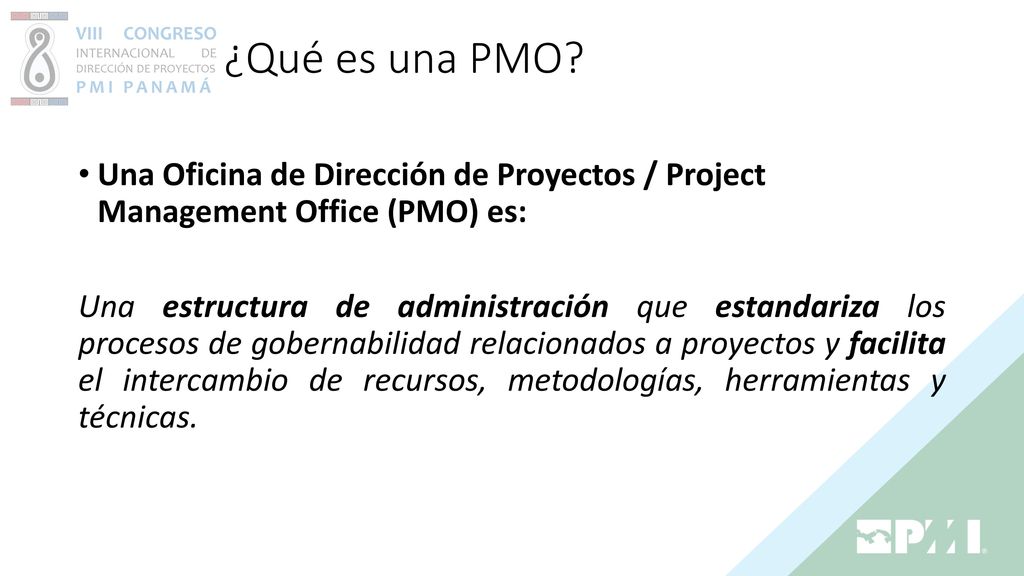 VIII CONGRESO
INTERNACIONAL DE
DIRECCIÓN DE PROYECTOS
PMI PANAMÁ

¿Qué es una PMO?

• Una Oficina de Dirección de Proyectos / Project Management Office (PMO) es:

Una estructura de administración que estandariza los procesos de gobernabilidad relacionados a proyectos y facilita el intercambio de recursos, metodologías, herramientas y técnicas.

PMI